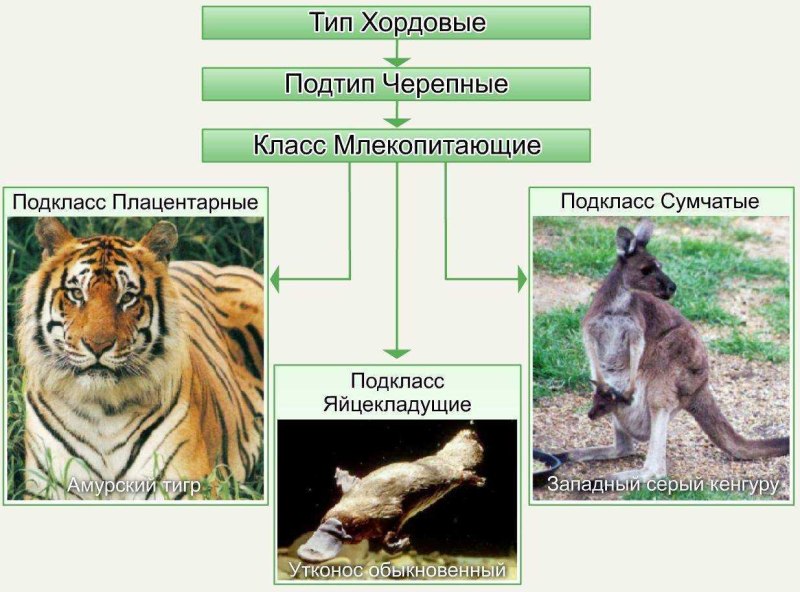 Тип Хордовые

Подтип Черепные

Класс Млекопитающие

Подкласс Плацентарные

Амурский тигр

Подкласс Яйцекладущие

Утконос обыкновенный

Подкласс Сумчатые

Западный серый кенгуру